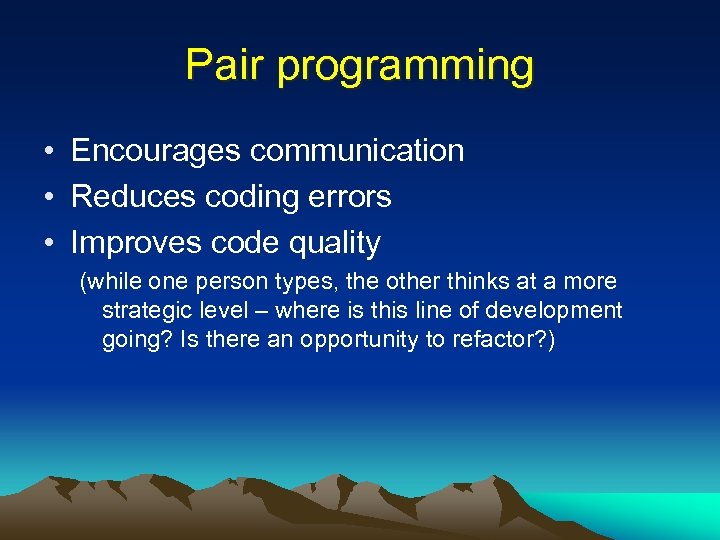 Pair programming

• Encourages communication
• Reduces coding errors
• Improves code quality
(while one person types, the other thinks at a more strategic level – where is this line of development going? Is there an opportunity to refactor?)